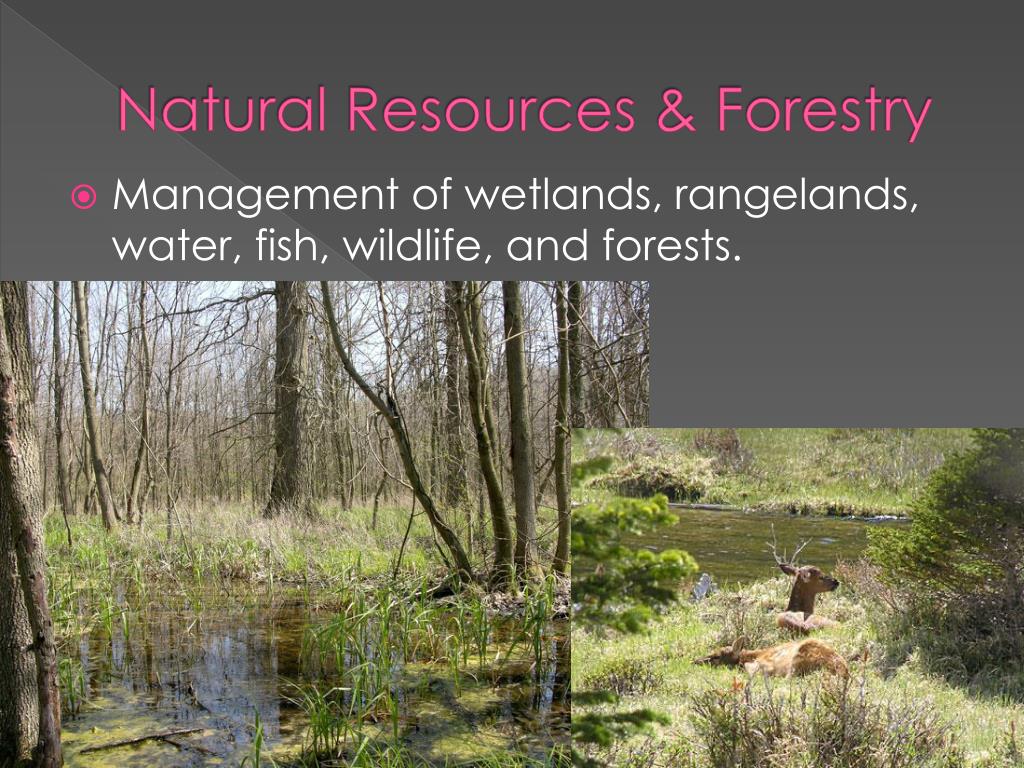 Natural Resources & Forestry

Management of wetlands, rangelands, water, fish, wildlife, and forests.